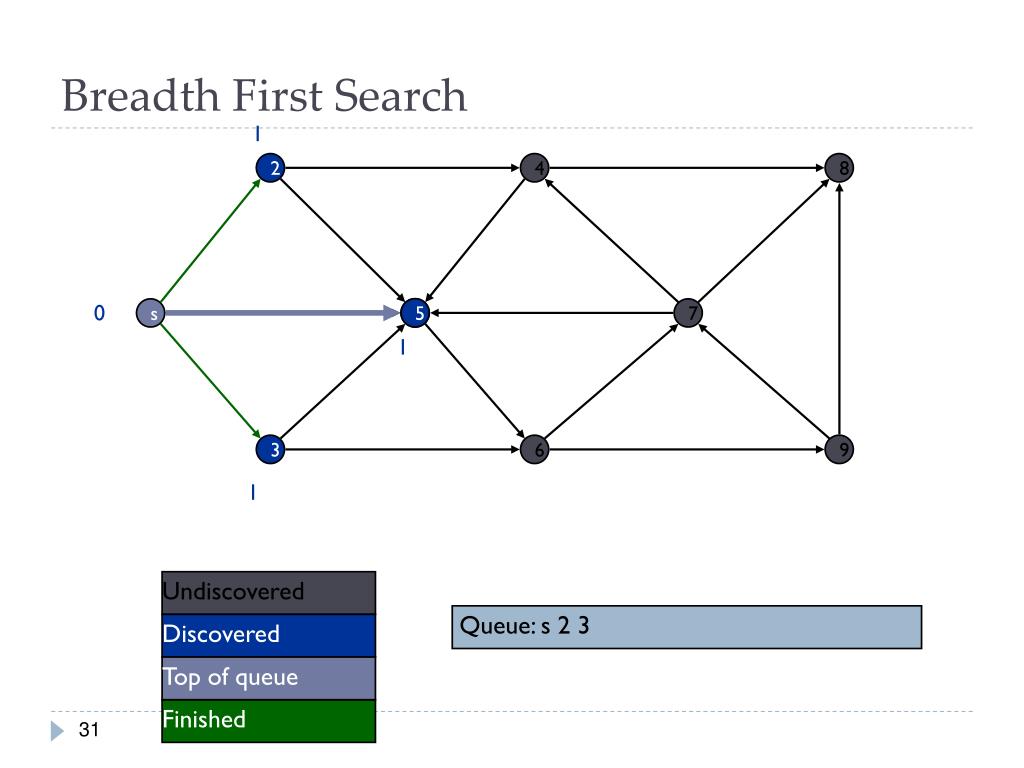 Breadth First Search

1

2

4

8

0

s

5

7

1

3

6

9

1

Undiscovered
Discovered
Top of queue
Finished

Queue: s 2 3

31